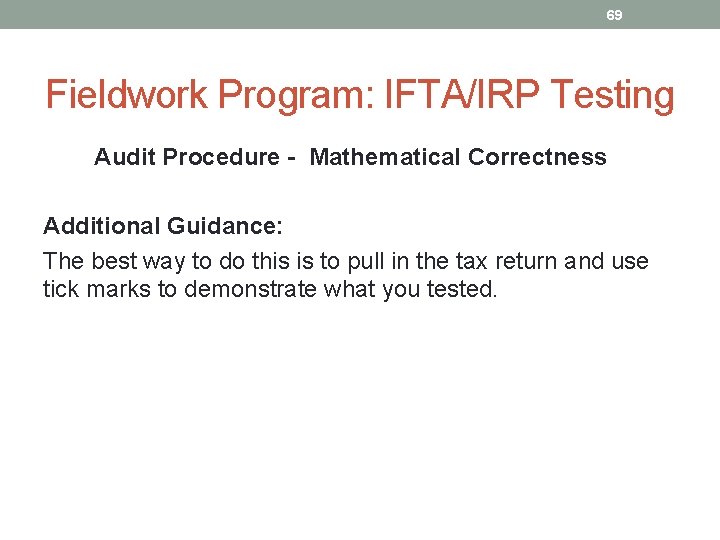 69

Fieldwork Program: IFTA/IRP Testing

Audit Procedure - Mathematical Correctness

Additional Guidance:

The best way to do this is to pull in the tax return and use tick marks to demonstrate what you tested.